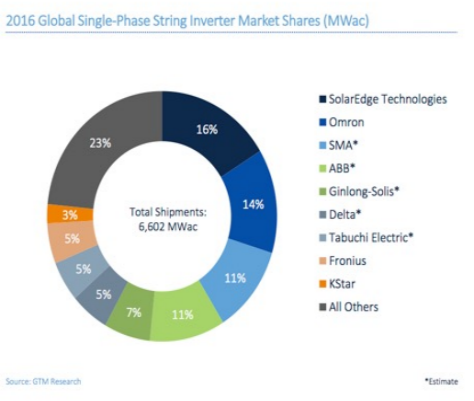 2016 Global Single-Phase String Inverter Market Shares (MWac)

16%
14%
11%
11%
7%
5%
5%
5%
3%
23%

Total Shipments:
6,602 MWac

SolarEdge Technologies
Omron
SMA*
ABB*
Ginlong-Solis*
Delta*
Tabuchi Electric*
Fronius
KStar
All Others

Source: GTM Research

*Estimate